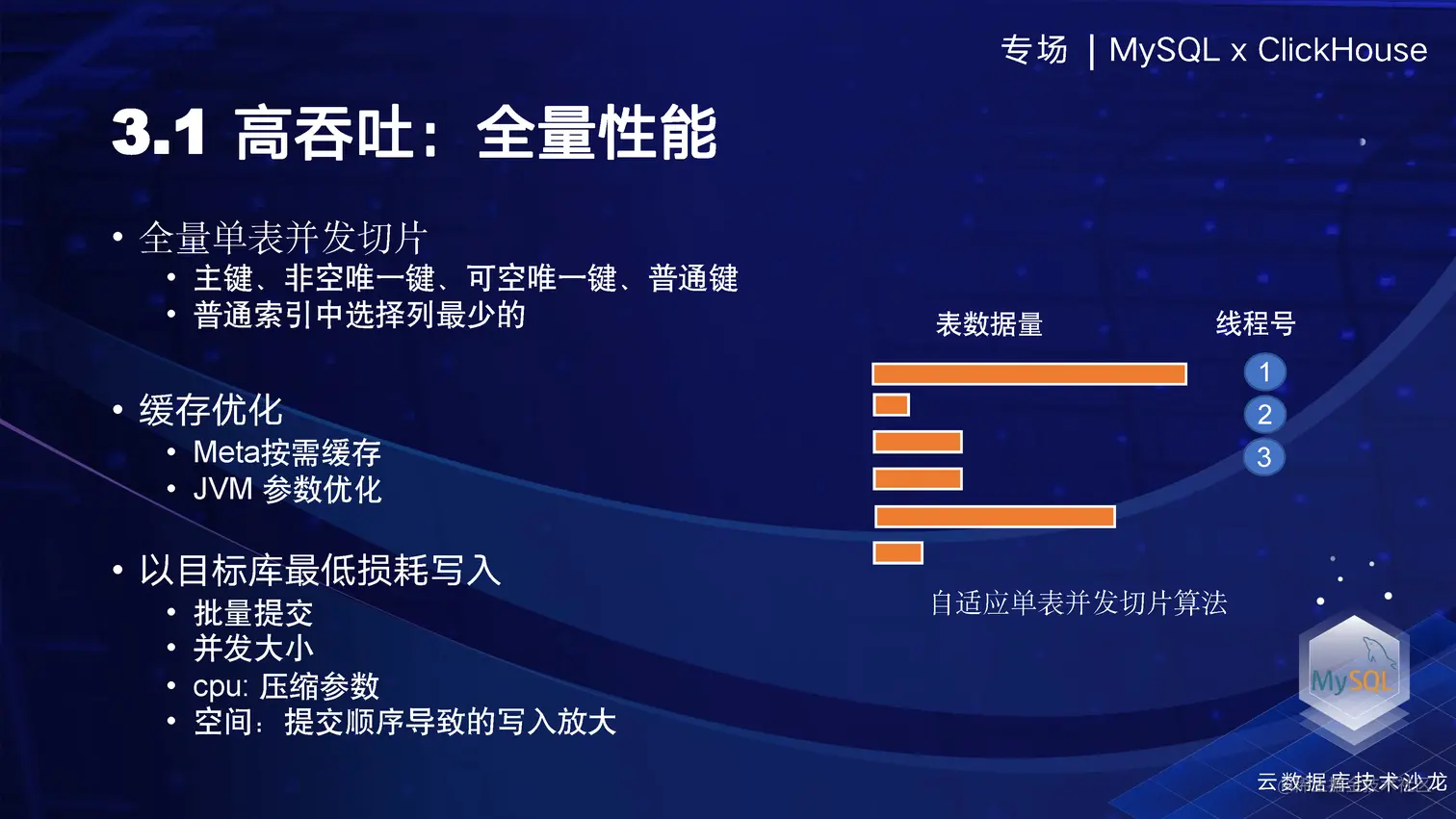 专场 | MySQL x ClickHouse

3.1 高吞吐：全量性能

• 全量单表并发切片
  • 主键、非空唯一键、可空唯一键、普通键
  • 普通索引中选择列最少的

• 缓存优化
  • Meta按需缓存
  • JVM 参数优化

• 以目标库最低损耗写入
  • 批量提交
  • 并发大小
  • cpu: 压缩参数
  • 空间：提交顺序导致的写入放大

表数据量

线程号

1

2

3

自适应单表并发切片算法

MySQL

云数据库技术沙龙